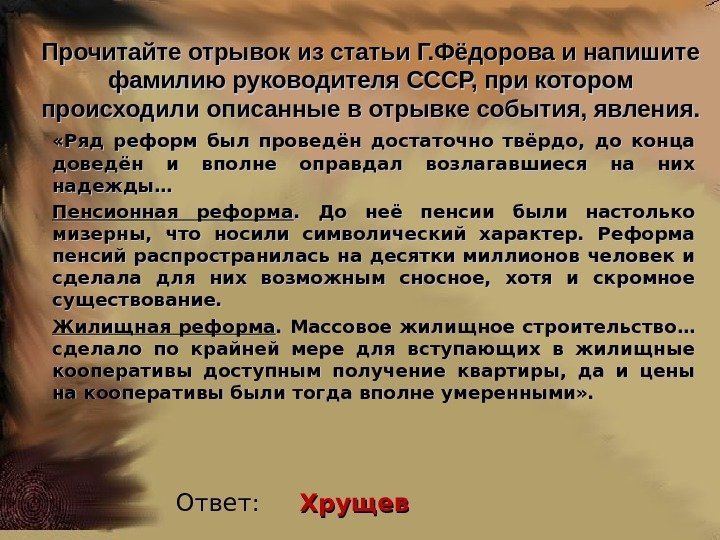 Прочитайте отрывок из статьи Г.Фёдорова и напишите фамилию руководителя СССР, при котором происходили описанные в отрывке события, явления.

«Ряд реформ был проведён достаточно твёрдо, до конца доведён и вполне оправдал возлагавшиеся на них надежды…

Пенсионная реформа. До неё пенсии были настолько мизерны, что носили символический характер. Реформа пенсий распространилась на десятки миллионов человек и сделала для них возможным сносное, хотя и скромное существование.

Жилищная реформа. Массовое жилищное строительство… сделало по крайней мере для вступающих в жилищные кооперативы доступным получение квартиры, да и цены на кооперативы были тогда вполне умеренными».

Ответ: Хрущев